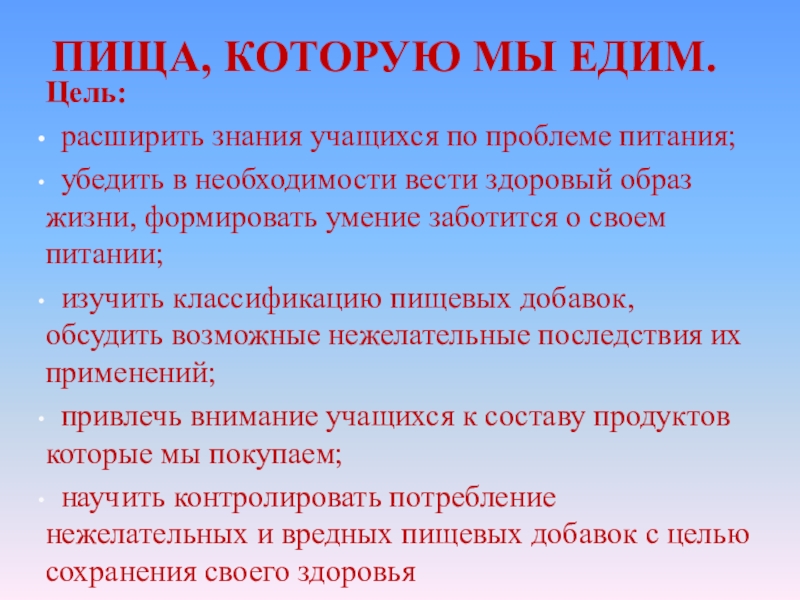 ПИЩА, КОТОРУЮ МЫ ЕДИМ.

Цель:

• расширить знания учащихся по проблеме питания;

• убедить в необходимости вести здоровый образ жизни, формировать умение заботится о своем питании;

• изучить классификацию пищевых добавок, обсудить возможные нежелательные последствия их применений;

• привлечь внимание учащихся к составу продуктов которые мы покупаем;

• научить контролировать потребление нежелательных и вредных пищевых добавок с целью сохранения своего здоровья